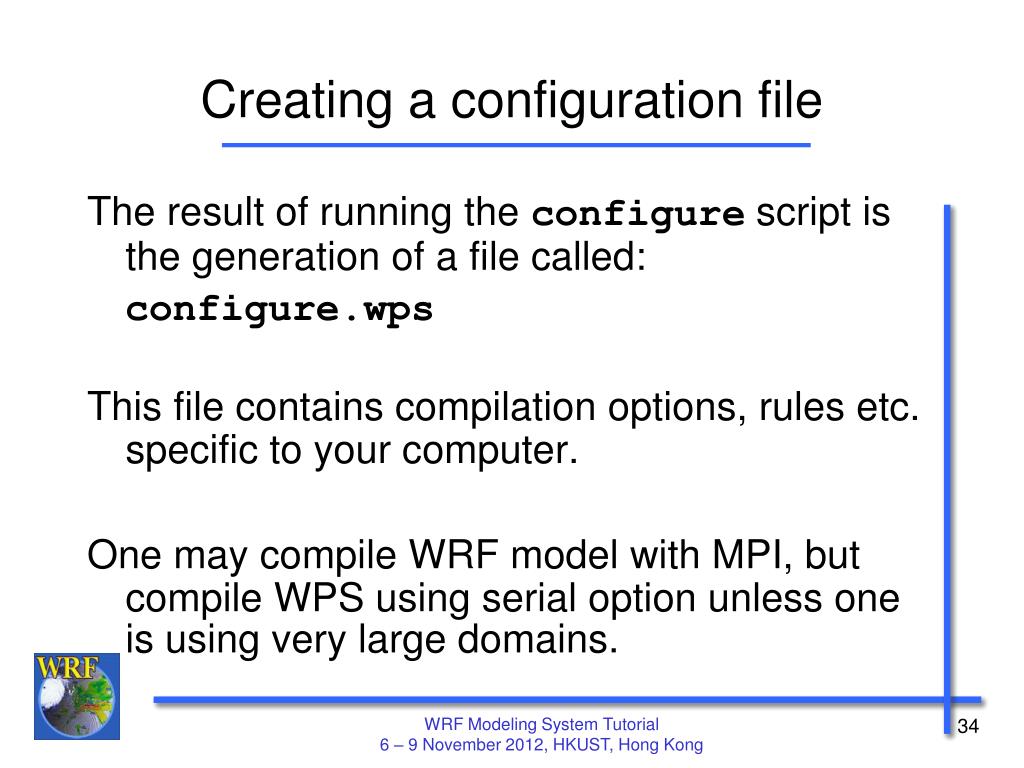 Creating a configuration file

The result of running the configure script is the generation of a file called:
configure.wps

This file contains compilation options, rules etc. specific to your computer.

One may compile WRF model with MPI, but compile WPS using serial option unless one is using very large domains.

WRF

WRF Modeling System Tutorial
6 – 9 November 2012, HKUST, Hong Kong

34